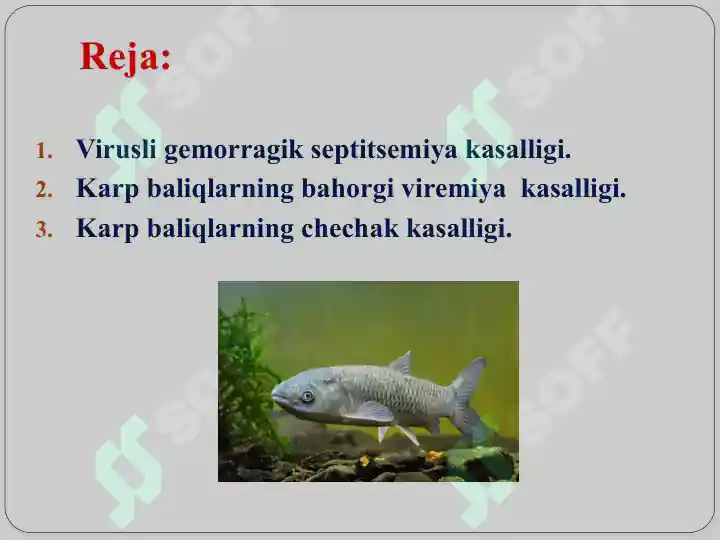 Reja:

1. Virusli gemorragik septitsemiya kasalligi.
2. Karp baliqlarning bahorgi viremiya kasalligi.
3. Karp baliqlarning chechak kasalligi.

SOFF SOFF SOFF SOFF